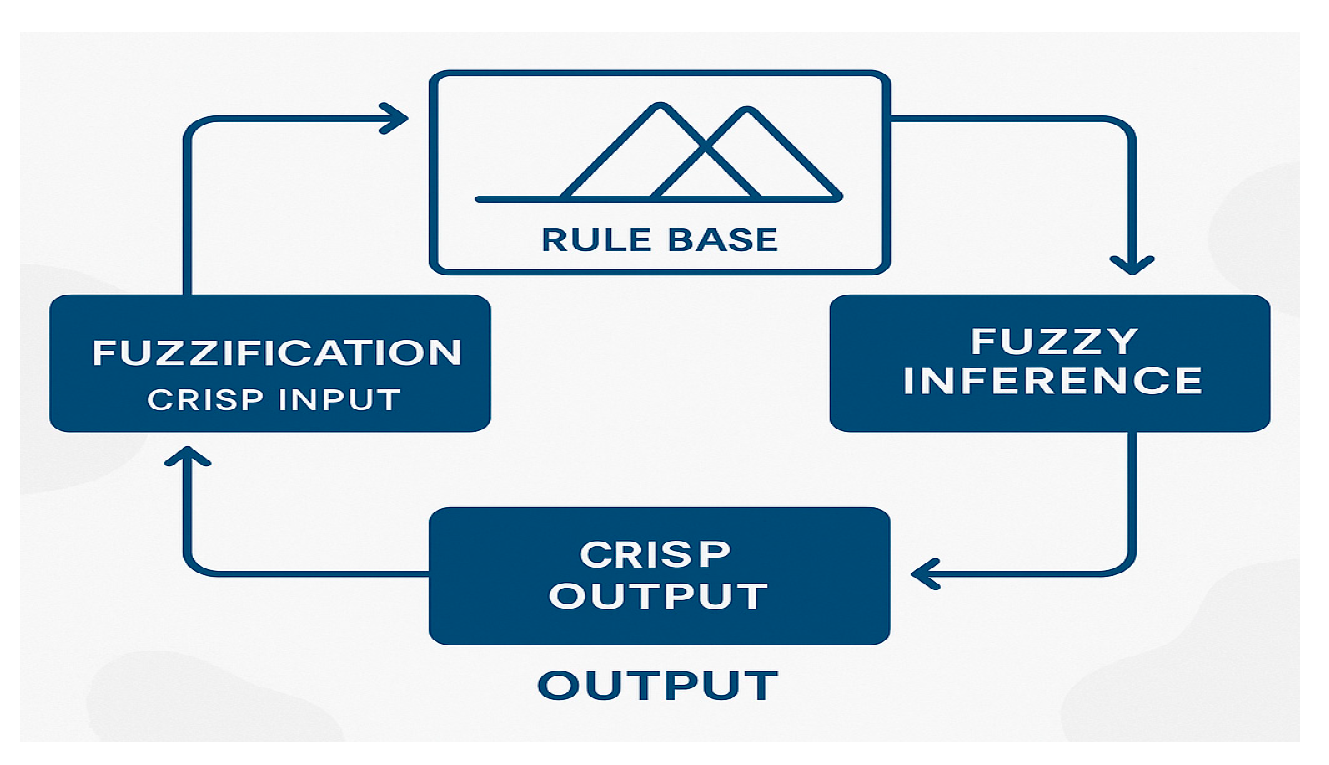 RULE BASE

FUZZIFICATION
CRISP INPUT

FUZZY
INFERENCE

CRISP
OUTPUT

OUTPUT